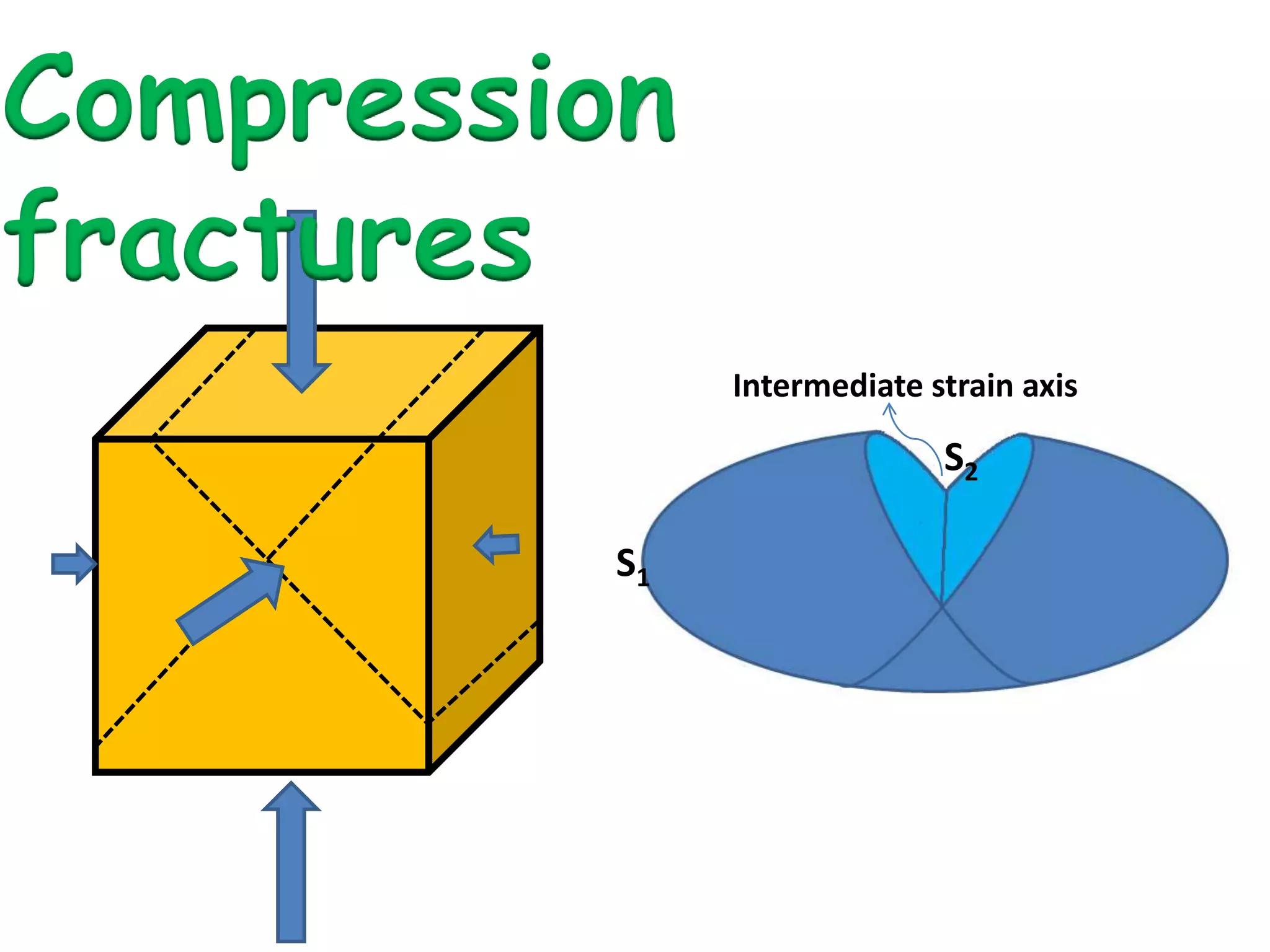 Compression fractures

Intermediate strain axis

$S_2$

$S_1$